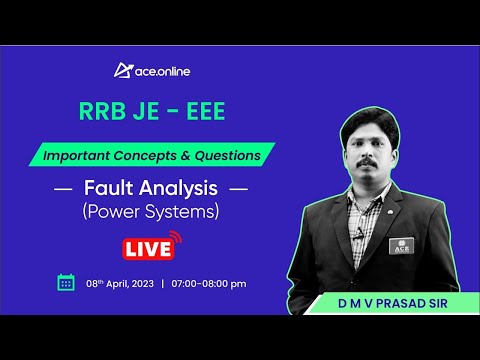 ace.online

RRB JE - EEE

Important Concepts & Questions

— Fault Analysis —
(Power Systems)

LIVE

08th April, 2023 | 07:00-08:00 pm

ACE

D M V PRASAD SIR